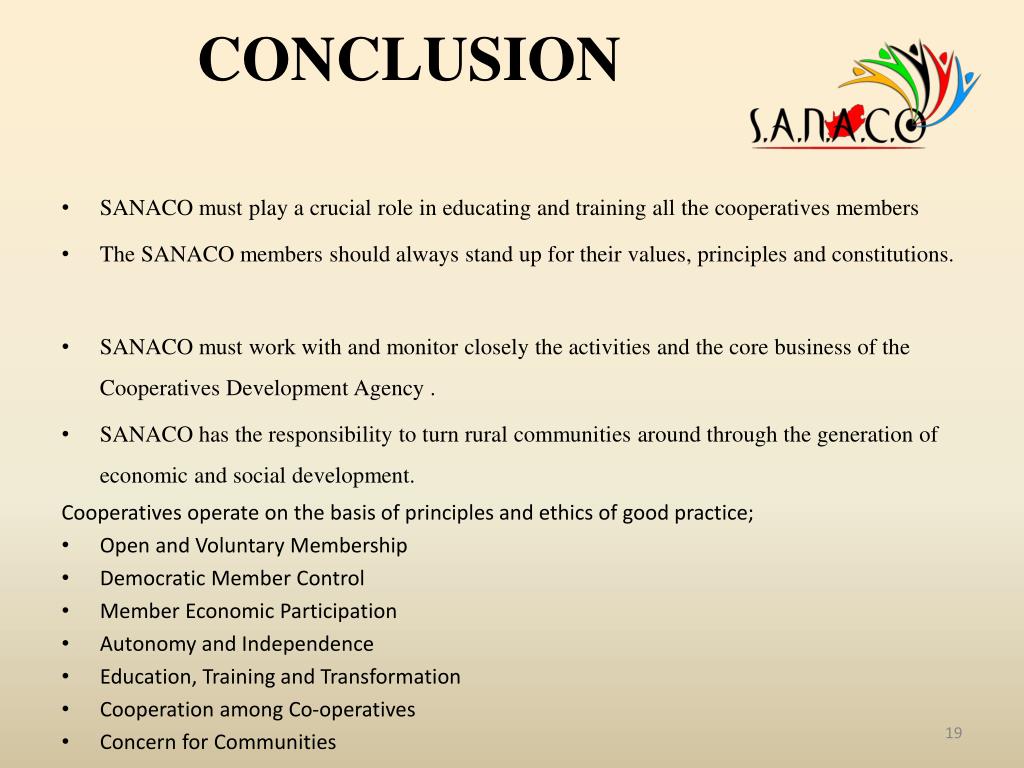 CONCLUSION

S.A.N.A.C.O

• SANACO must play a crucial role in educating and training all the cooperatives members

• The SANACO members should always stand up for their values, principles and constitutions.

• SANACO must work with and monitor closely the activities and the core business of the Cooperatives Development Agency .

• SANACO has the responsibility to turn rural communities around through the generation of economic and social development.

Cooperatives operate on the basis of principles and ethics of good practice;
• Open and Voluntary Membership
• Democratic Member Control
• Member Economic Participation
• Autonomy and Independence
• Education, Training and Transformation
• Cooperation among Co-operatives
• Concern for Communities

19